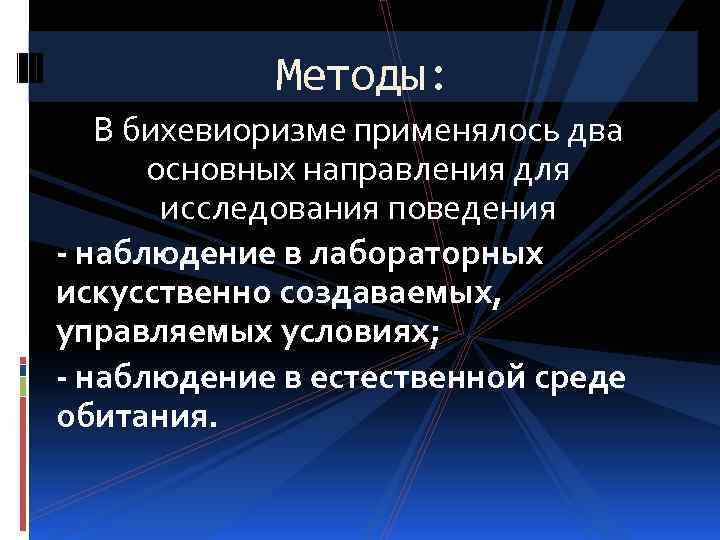 Методы:

В бихевиоризме применялось два основных направления для исследования поведения

- наблюдение в лабораторных искусственно создаваемых, управляемых условиях;

- наблюдение в естественной среде обитания.